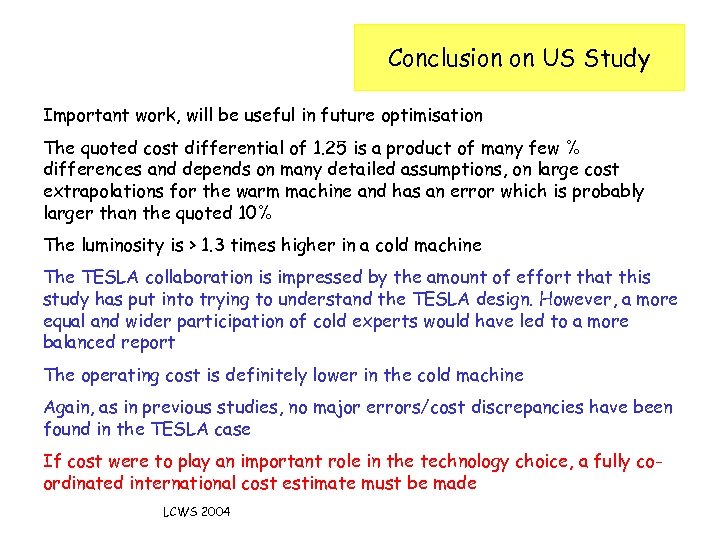 Conclusion on US Study

Important work, will be useful in future optimisation

The quoted cost differential of 1.25 is a product of many few % differences and depends on many detailed assumptions, on large cost extrapolations for the warm machine and has an error which is probably larger than the quoted 10%

The luminosity is > 1.3 times higher in a cold machine

The TESLA collaboration is impressed by the amount of effort that this study has put into trying to understand the TESLA design. However, a more equal and wider participation of cold experts would have led to a more balanced report

The operating cost is definitely lower in the cold machine

Again, as in previous studies, no major errors/cost discrepancies have been found in the TESLA case

If cost were to play an important role in the technology choice, a fully co-ordinated international cost estimate must be made

LCWS 2004